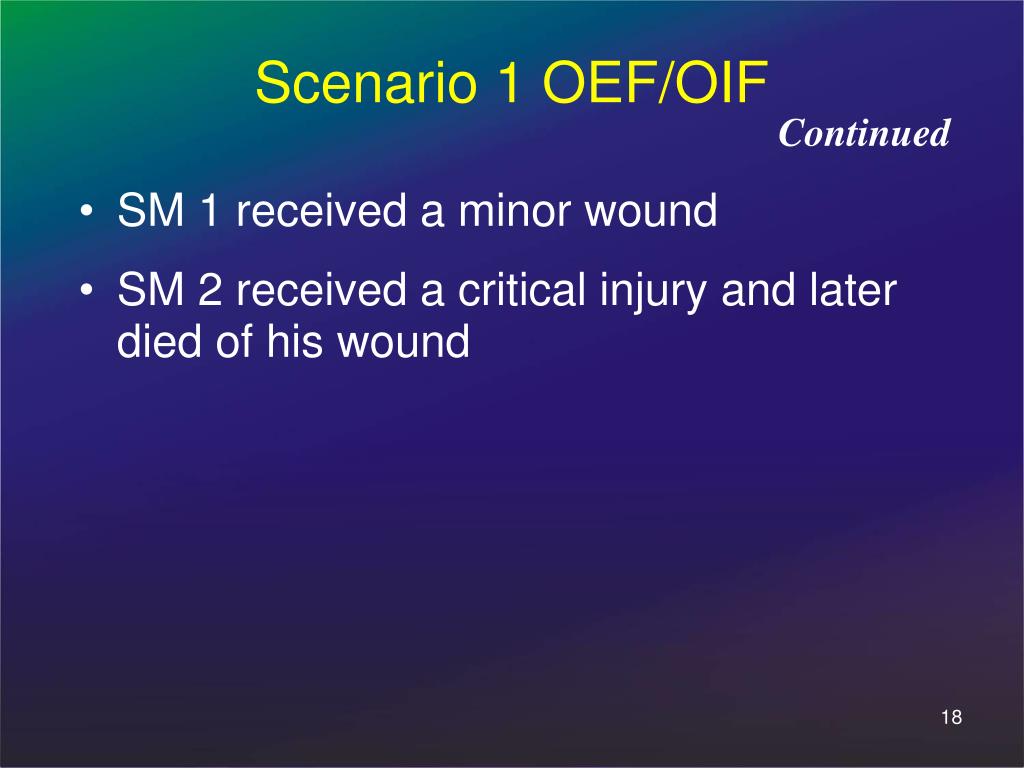 Scenario 1 OEF/OIF

Continued

• SM 1 received a minor wound

• SM 2 received a critical injury and later died of his wound

18